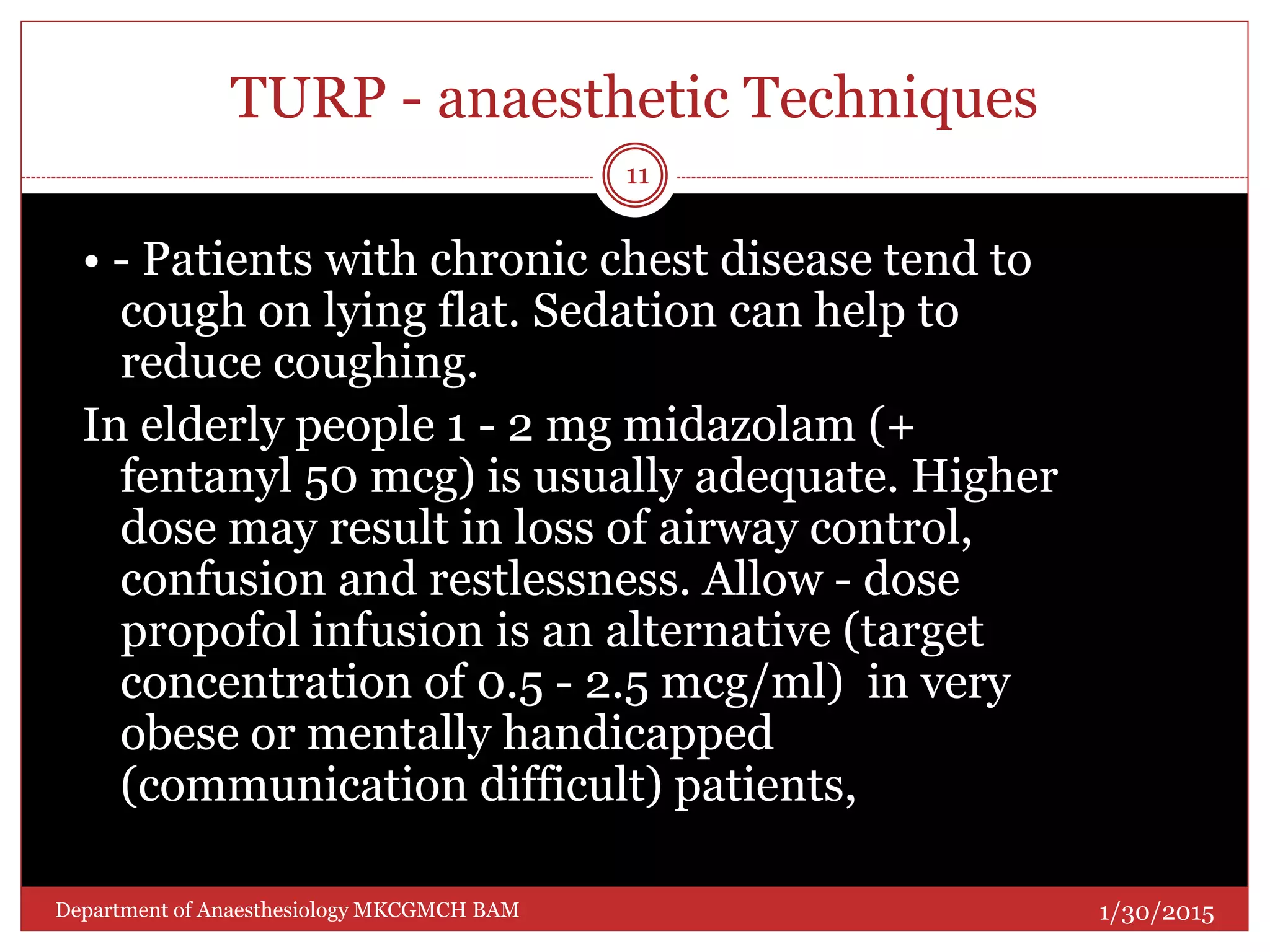 TURP - anaesthetic Techniques

11

• - Patients with chronic chest disease tend to cough on lying flat. Sedation can help to reduce coughing.

In elderly people 1 - 2 mg midazolam (+ fentanyl 50 mcg) is usually adequate. Higher dose may result in loss of airway control, confusion and restlessness. Allow - dose propofol infusion is an alternative (target concentration of 0.5 - 2.5 mcg/ml) in very obese or mentally handicapped (communication difficult) patients,

Department of Anaesthesiology MKCGMCH BAM

1/30/2015